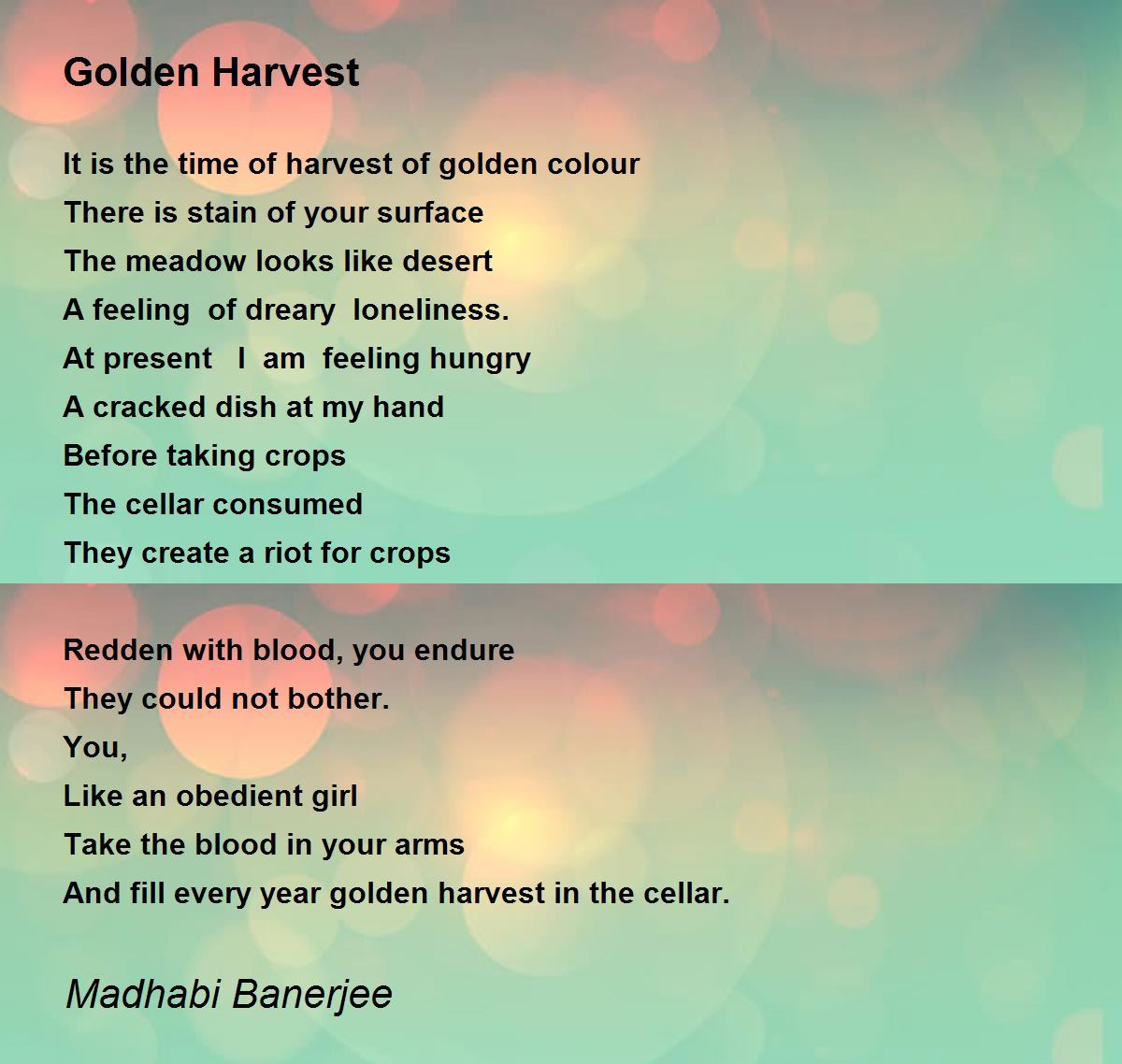 Golden Harvest

It is the time of harvest of golden colour
There is stain of your surface
The meadow looks like desert
A feeling of dreary loneliness.
At present I am feeling hungry
A cracked dish at my hand
Before taking crops
The cellar consumed
They create a riot for crops

Redden with blood, you endure
They could not bother.
You,
Like an obedient girl
Take the blood in your arms
And fill every year golden harvest in the cellar.

Madhabi Banerjee